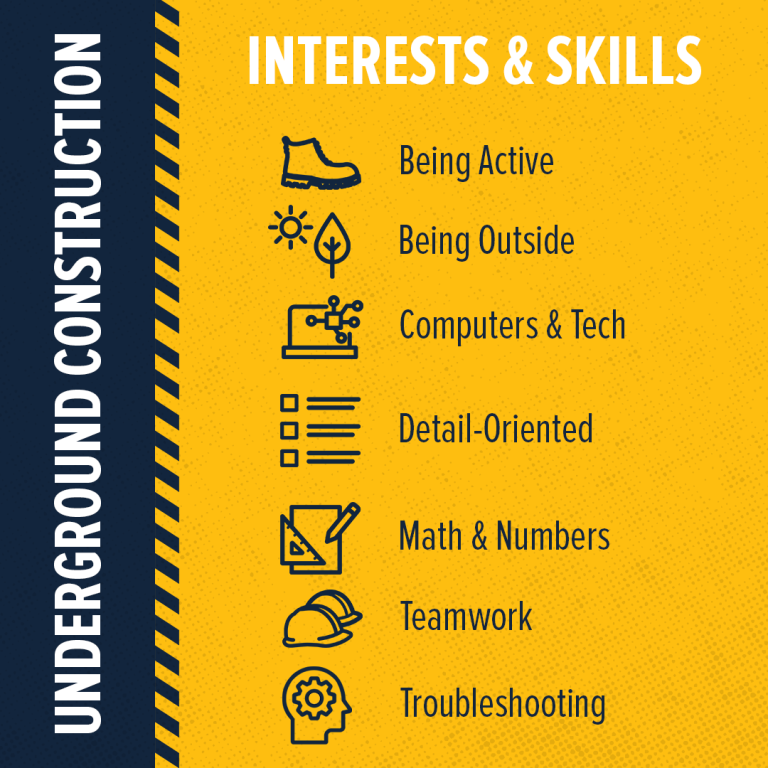 UNDERGROUND CONSTRUCTION

INTERESTS & SKILLS

Being Active

Being Outside

Computers & Tech

Detail-Oriented

Math & Numbers

Teamwork

Troubleshooting